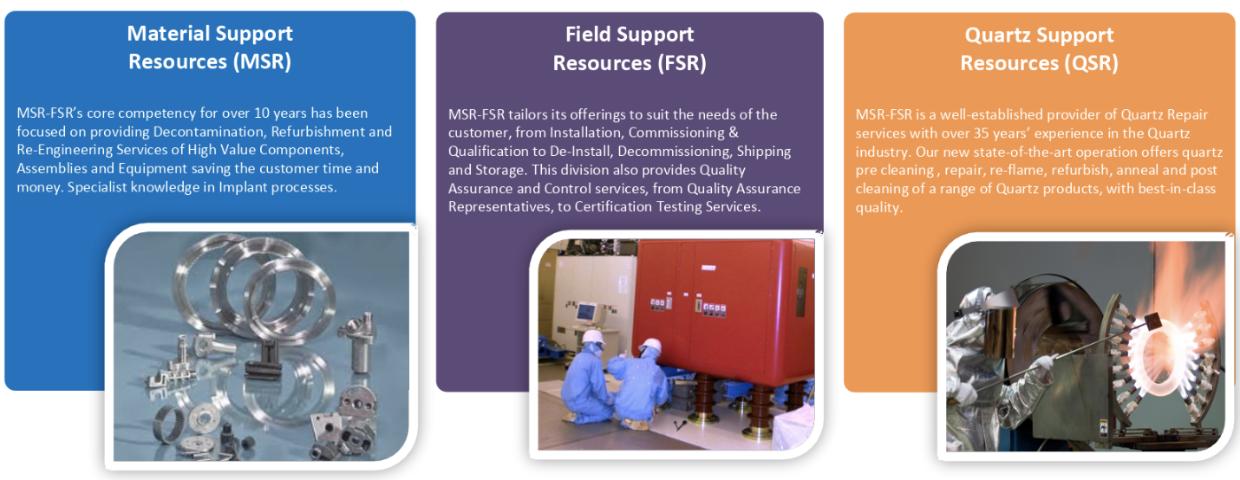 Material Support Resources (MSR)

MSR-FSR's core competency for over 10 years has been focused on providing Decontamination, Refurbishment and Re-Engineering Services of High Value Components, Assemblies and Equipment saving the customer time and money. Specialist knowledge in Implant processes.

Field Support Resources (FSR)

MSR-FSR tailors its offerings to suit the needs of the customer, from Installation, Commissioning & Qualification to De-Install, Decommissioning, Shipping and Storage. This division also provides Quality Assurance and Control services, from Quality Assurance Representatives, to Certification Testing Services.

Quartz Support Resources (QSR)

MSR-FSR is a well-established provider of Quartz Repair services with over 35 years' experience in the Quartz industry. Our new state-of-the-art operation offers quartz pre cleaning , repair, re-flame, refurbish, anneal and post cleaning of a range of Quartz products, with best-in-class quality.